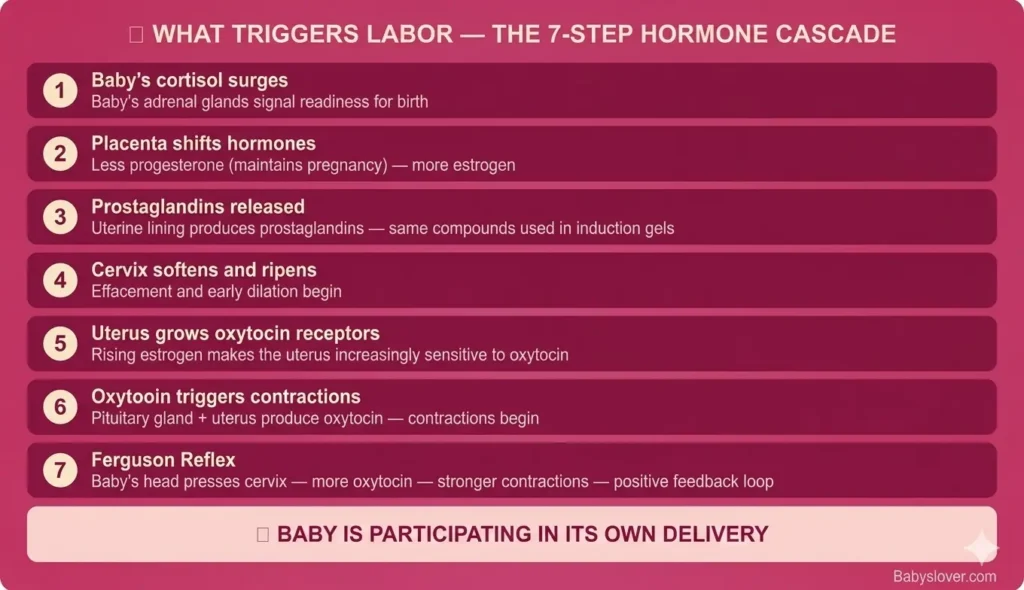 WHAT TRIGGERS LABOR — THE 7-STEP HORMONE CASCADE

1 Baby's cortisol surges
Baby's adrenal glands signal readiness for birth

2 Placenta shifts hormones
Less progesterone (maintains pregnancy) — more estrogen

3 Prostaglandins released
Uterine lining produces prostaglandins — same compounds used in induction gels

4 Cervix softens and ripens
Effacement and early dilation begin

5 Uterus grows oxytocin receptors
Rising estrogen makes the uterus increasingly sensitive to oxytocin

6 Oxytooin triggers contractions
Pituitary gland + uterus produce oxytocin — contractions begin

7 Ferguson Reflex
Baby's head presses cervix — more oxytocin — stronger contractions — positive feedback loop

BABY IS PARTICIPATING IN ITS OWN DELIVERY

Babyslover.com